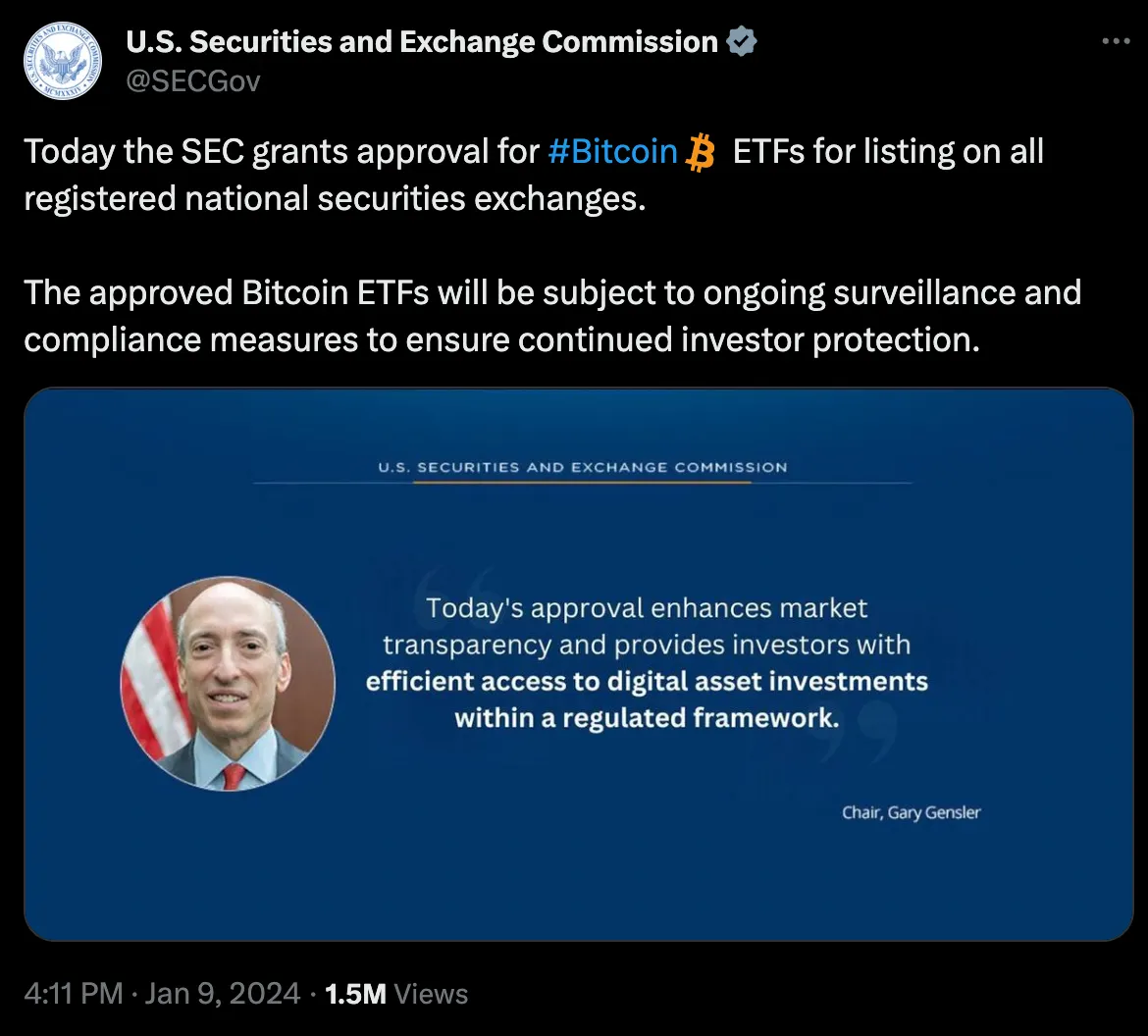 U.S. Securities and Exchange Commission
@SECGov

Today the SEC grants approval for #Bitcoin ETFs for listing on all registered national securities exchanges.

The approved Bitcoin ETFs will be subject to ongoing surveillance and compliance measures to ensure continued investor protection.

U.S. SECURITIES AND EXCHANGE COMMISSION

Today's approval enhances market transparency and provides investors with efficient access to digital asset investments within a regulated framework.

Chair, Gary Gensler

4:11 PM · Jan 9, 2024 · 1.5M Views